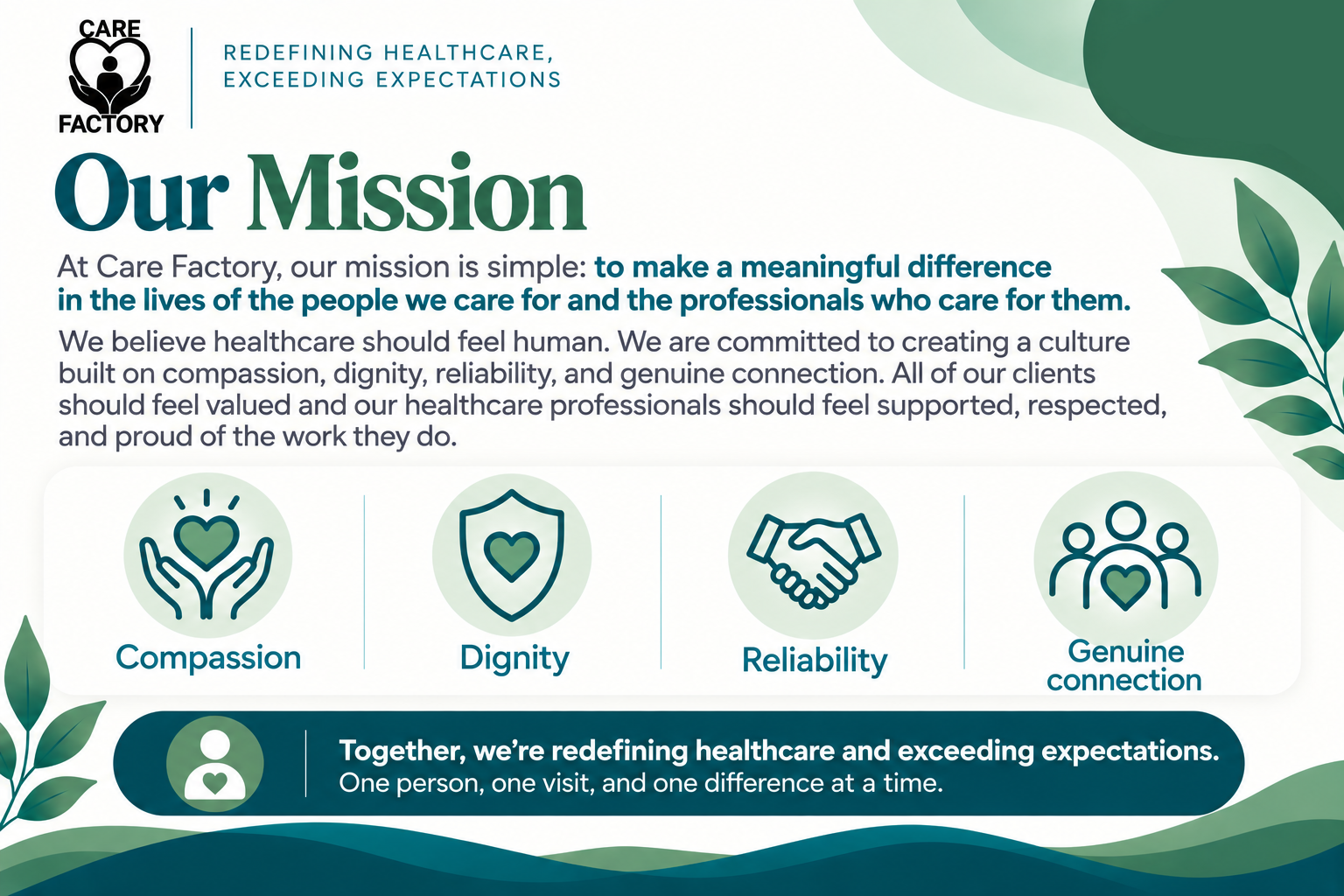 CARE FACTORY

REDEFINING HEALTHCARE, EXCEEDING EXPECTATIONS

Our Mission

At Care Factory, our mission is simple: to make a meaningful difference in the lives of the people we care for and the professionals who care for them.

We believe healthcare should feel human. We are committed to creating a culture built on compassion, dignity, reliability, and genuine connection. All of our clients should feel valued and our healthcare professionals should feel supported, respected, and proud of the work they do.

Compassion

Dignity

Reliability

Genuine connection

Together, we're redefining healthcare and exceeding expectations.
One person, one visit, and one difference at a time.